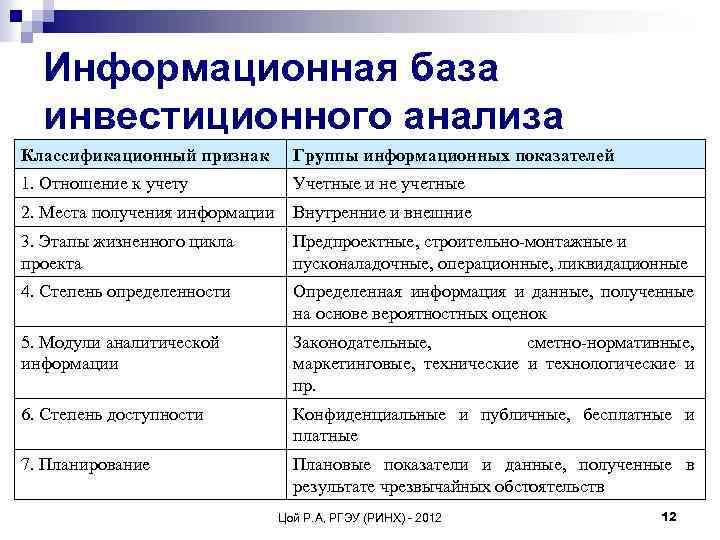 Информационная база инвестиционного анализа

| Классификационный признак | Группы информационных показателей |
|---|---|
| 1. Отношение к учету | Учетные и не учетные |
| 2. Места получения информации | Внутренние и внешние |
| 3. Этапы жизненного цикла проекта | Предпроектные, строительно-монтажные и пусконаладочные, операционные, ликвидационные |
| 4. Степень определенности | Определенная информация и данные, полученные на основе вероятностных оценок |
| 5. Модули аналитической информации | Законодательные, сметно-нормативные, маркетинговые, технические и технологические и пр. |
| 6. Степень доступности | Конфиденциальные и публичные, бесплатные и платные |
| 7. Планирование | Плановые показатели и данные, полученные в результате чрезвычайных обстоятельств |

Цой Р.А. РГЭУ (РИНХ) - 2012

12